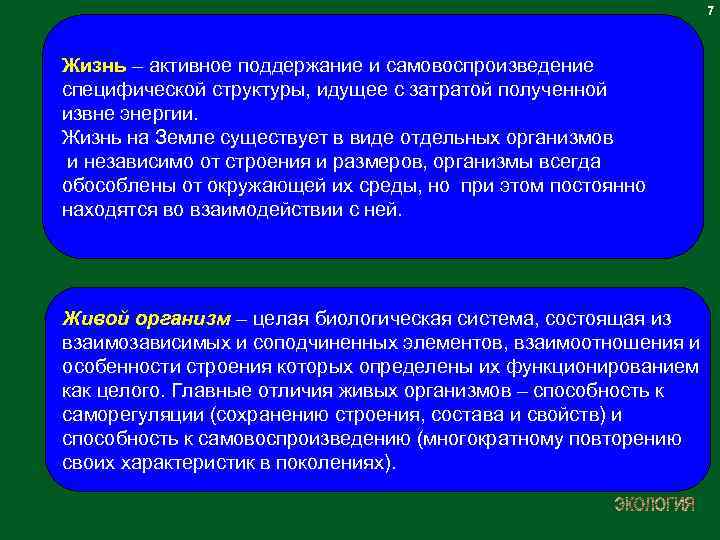 7

Жизнь – активное поддержание и самовоспроизведение специфической структуры, идущее с затратой полученной извне энергии.
Жизнь на Земле существует в виде отдельных организмов и независимо от строения и размеров, организмы всегда обособлены от окружающей их среды, но при этом постоянно находятся во взаимодействии с ней.

Живой организм – целая биологическая система, состоящая из взаимозависимых и соподчиненных элементов, взаимоотношения и особенности строения которых определены их функционированием как целого. Главные отличия живых организмов – способность к саморегуляции (сохранению строения, состава и свойств) и способность к самовоспроизведению (многократному повторению своих характеристик в поколениях).

ЭКОЛОГИЯ